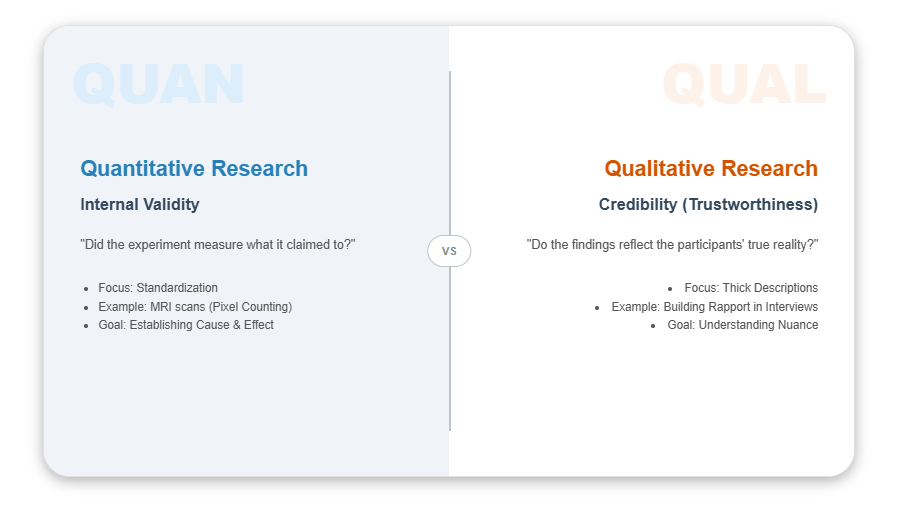 QUAN

Quantitative Research

Internal Validity

"Did the experiment measure what it claimed to?"

- Focus: Standardization
- Example: MRI scans (Pixel Counting)
- Goal: Establishing Cause & Effect

VS

QUAL

Qualitative Research

Credibility (Trustworthiness)

"Do the findings reflect the participants' true reality?"

- Focus: Thick Descriptions
- Example: Building Rapport in Interviews
- Goal: Understanding Nuance